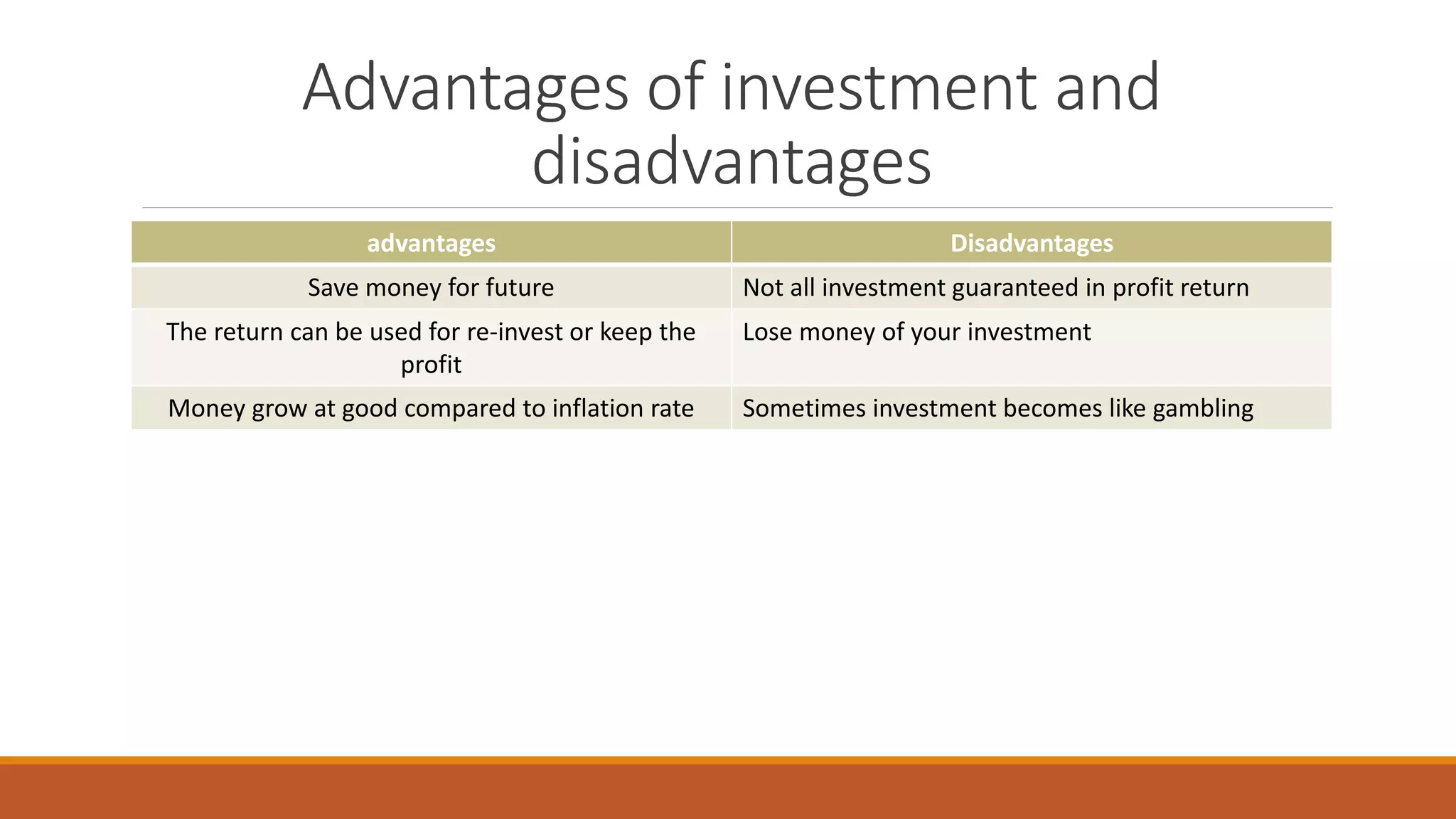 Advantages of investment and disadvantages

| advantages | Disadvantages |
|---|---|
| Save money for future | Not all investment guaranteed in profit return |
| The return can be used for re-invest or keep the profit | Lose money of your investment |
| Money grow at good compared to inflation rate | Sometimes investment becomes like gambling |